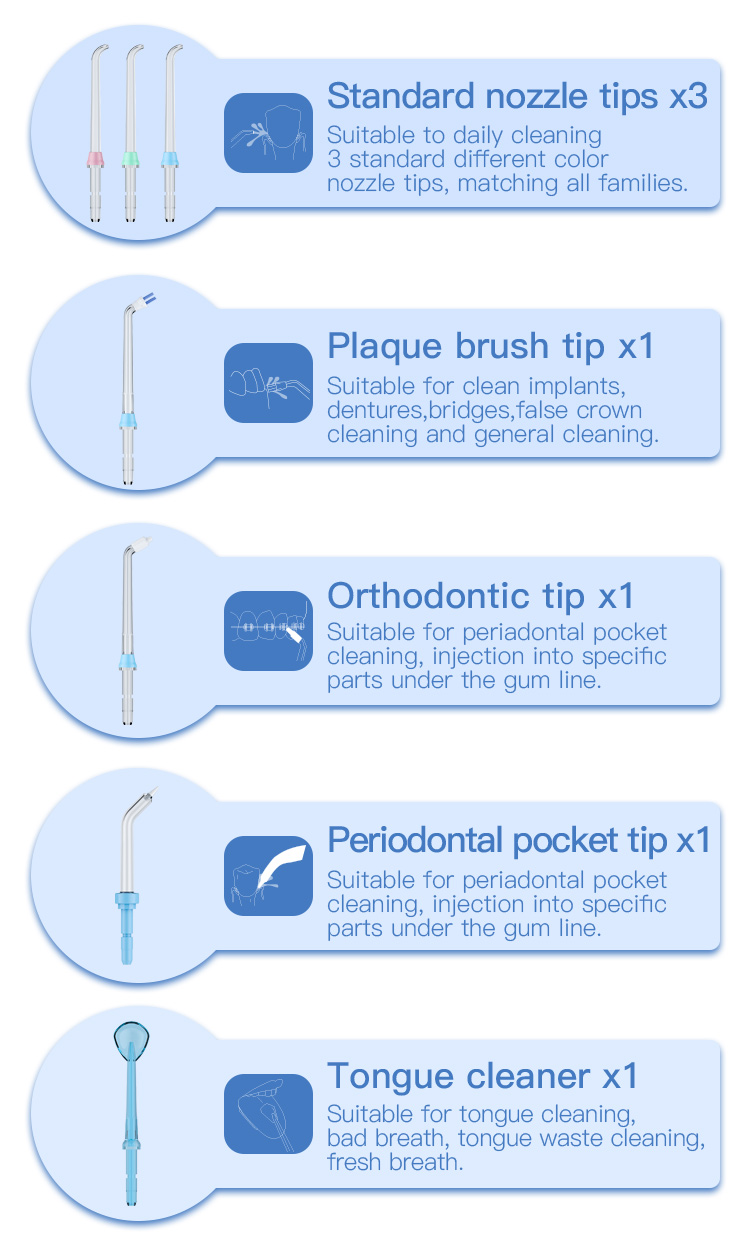 Standard nozzle tips x3
Suitable to daily cleaning
3 standard different color nozzle tips, matching all families.

Plaque brush tip x1
Suitable for clean implants, dentures,bridges,false crown cleaning and general cleaning.

Orthodontic tip x1
Suitable for periadontal pocket cleaning, injection into specific parts under the gum line.

Periodontal pocket tip x1
Suitable for periadontal pocket cleaning, injection into specific parts under the gum line.

Tongue cleaner x1
Suitable for tongue cleaning, bad breath, tongue waste cleaning, fresh breath.